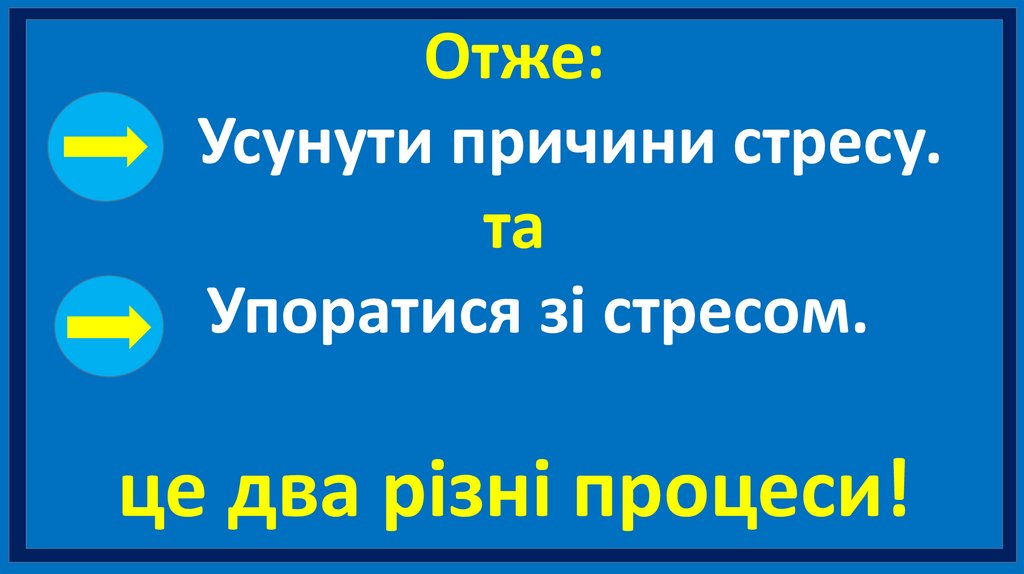 Отже:

Усунути причини стресу.

та

Упоратися зі стресом.

це два різні процеси!